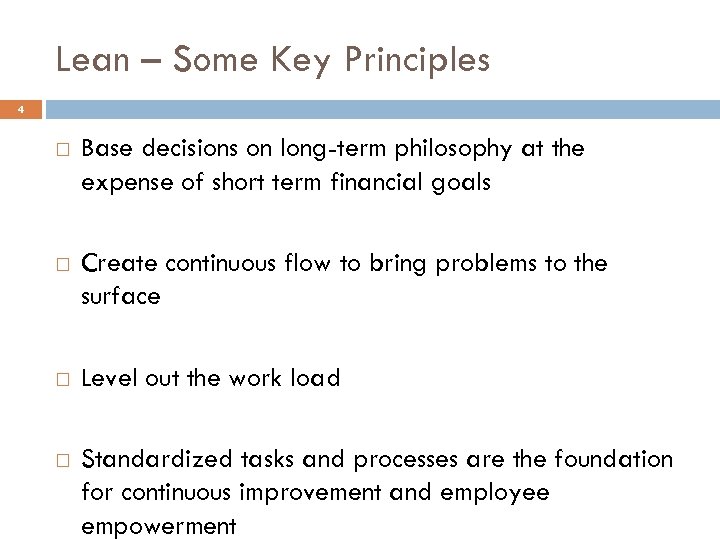 Lean – Some Key Principles

4

□ Base decisions on long-term philosophy at the expense of short term financial goals

□ Create continuous flow to bring problems to the surface

□ Level out the work load

□ Standardized tasks and processes are the foundation for continuous improvement and employee empowerment